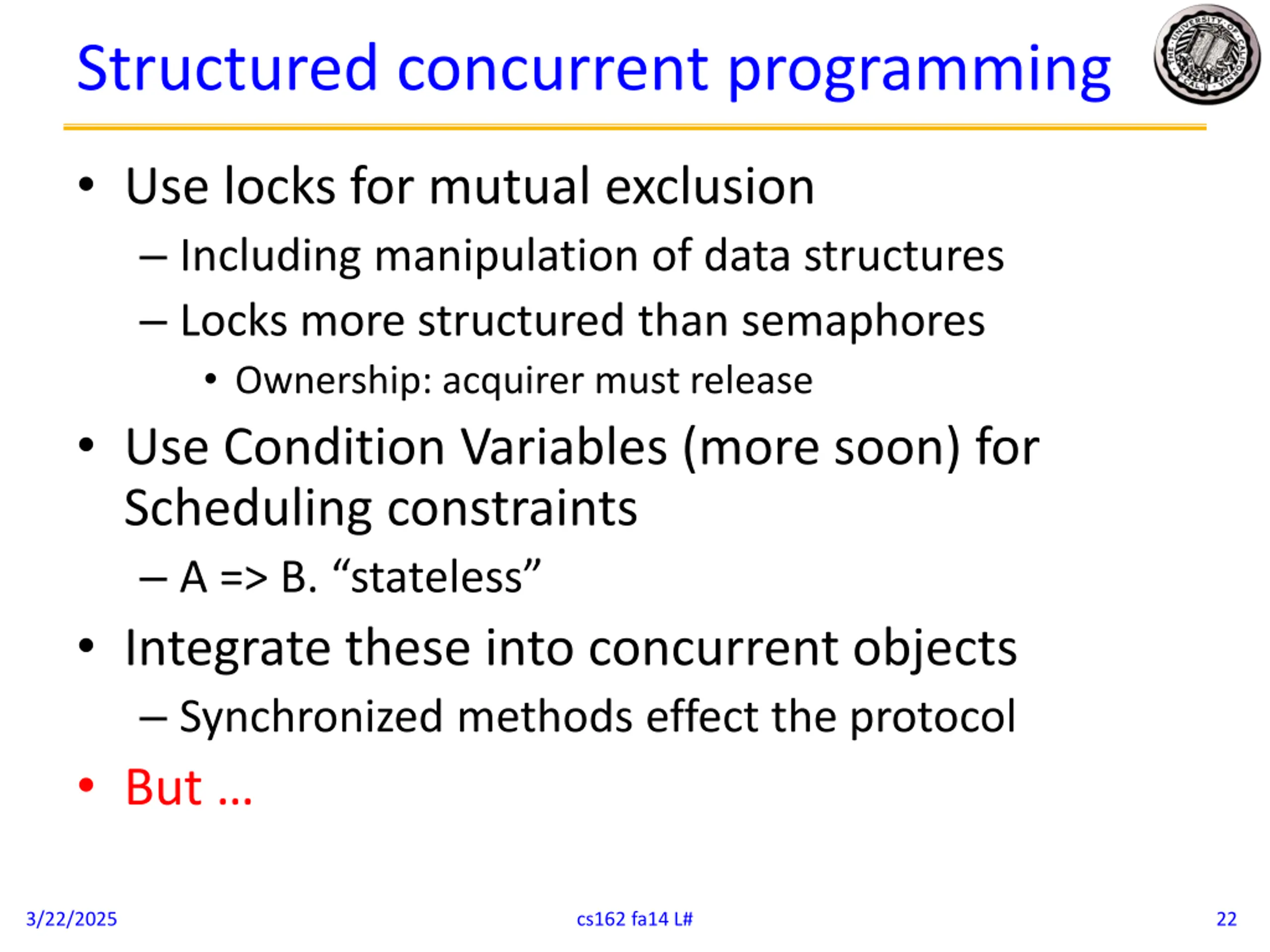 Structured concurrent programming

THE UNIVERSITY OF CALIFORNIA

• Use locks for mutual exclusion
– Including manipulation of data structures
– Locks more structured than semaphores
• Ownership: acquirer must release
• Use Condition Variables (more soon) for Scheduling constraints
– A => B. “stateless”
• Integrate these into concurrent objects
– Synchronized methods effect the protocol
• But …

3/22/2025 cs162 fa14 L# 22